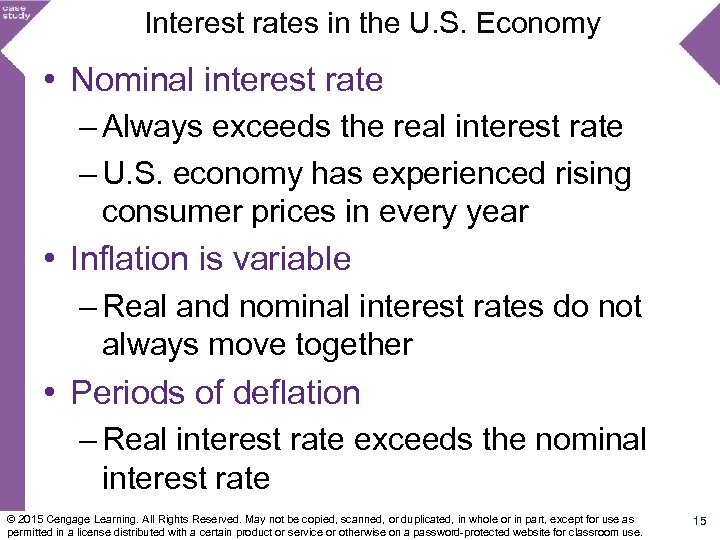 case study

Interest rates in the U.S. Economy

• Nominal interest rate
– Always exceeds the real interest rate
– U.S. economy has experienced rising consumer prices in every year

• Inflation is variable
– Real and nominal interest rates do not always move together

• Periods of deflation
– Real interest rate exceeds the nominal interest rate

© 2015 Cengage Learning. All Rights Reserved. May not be copied, scanned, or duplicated, in whole or in part, except for use as permitted in a license distributed with a certain product or service or otherwise on a password-protected website for classroom use.

15